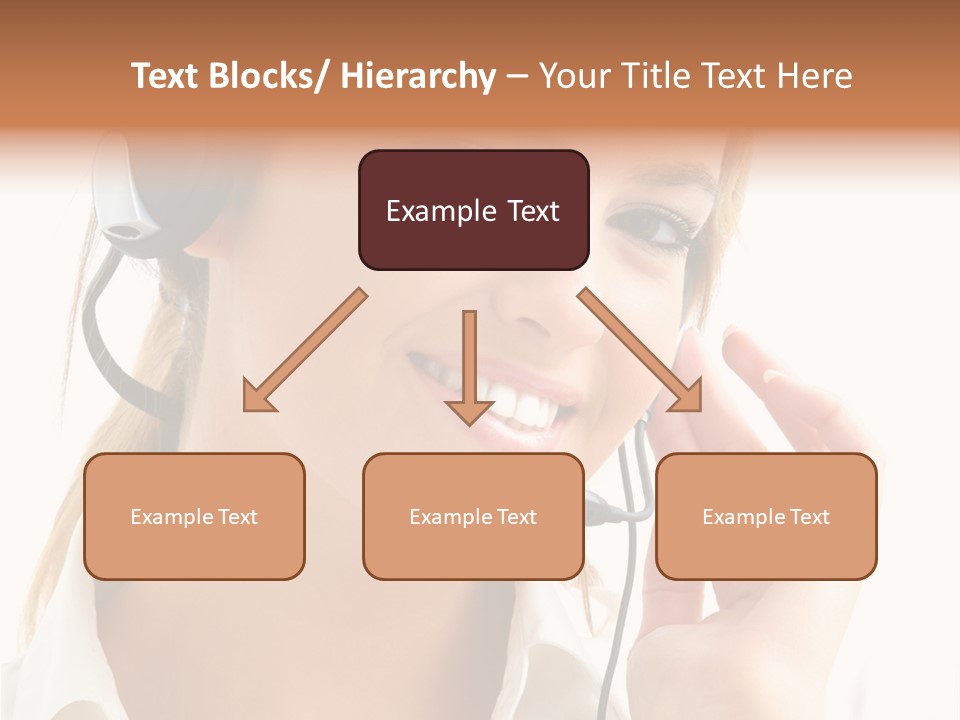 Text Blocks/ Hierarchy – Your Title Text Here

Example Text

Example Text

Example Text

Example Text